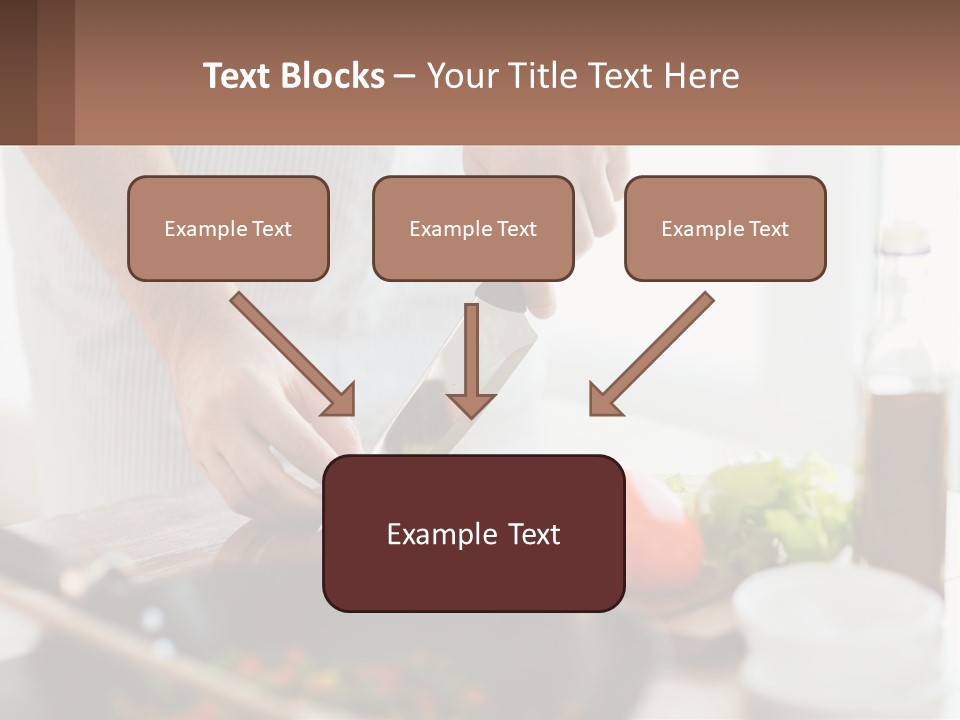 Text Blocks – Your Title Text Here

Example Text

Example Text

Example Text

Example Text